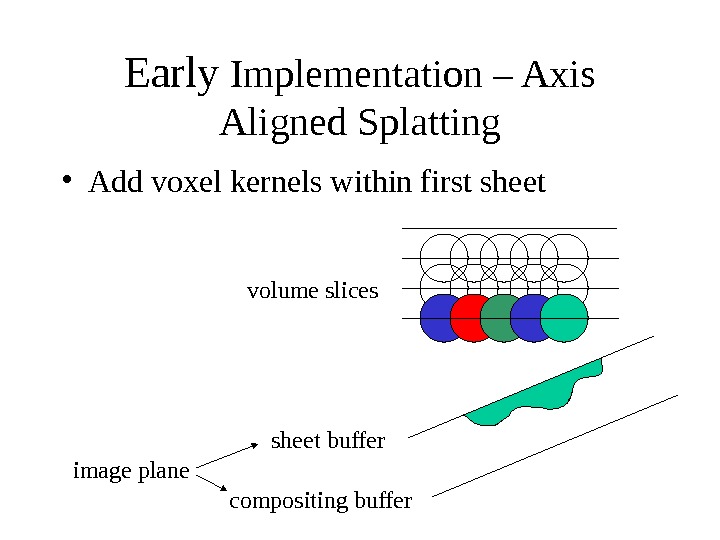 Early Implementation – Axis Aligned Splatting

• Add voxel kernels within first sheet

volume slices

sheet buffer

image plane

compositing buffer